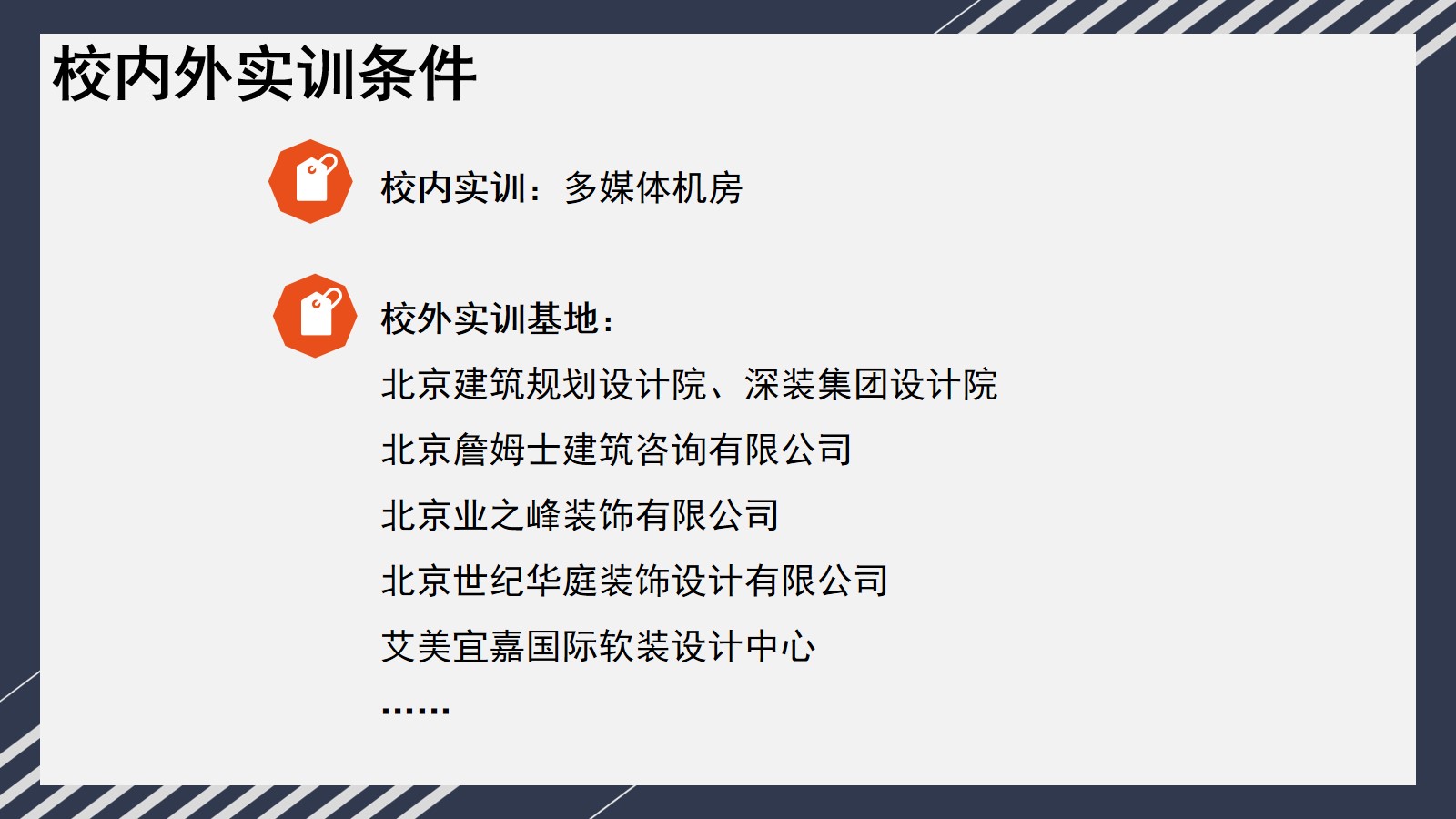 校内外实训条件

校内实训：多媒体机房

校外实训基地：

北京建筑规划设计院、深装集团设计院

北京詹姆士建筑咨询有限公司

北京业之峰装饰有限公司

北京世纪华庭装饰设计有限公司

艾美宜嘉国际软装设计中心

……